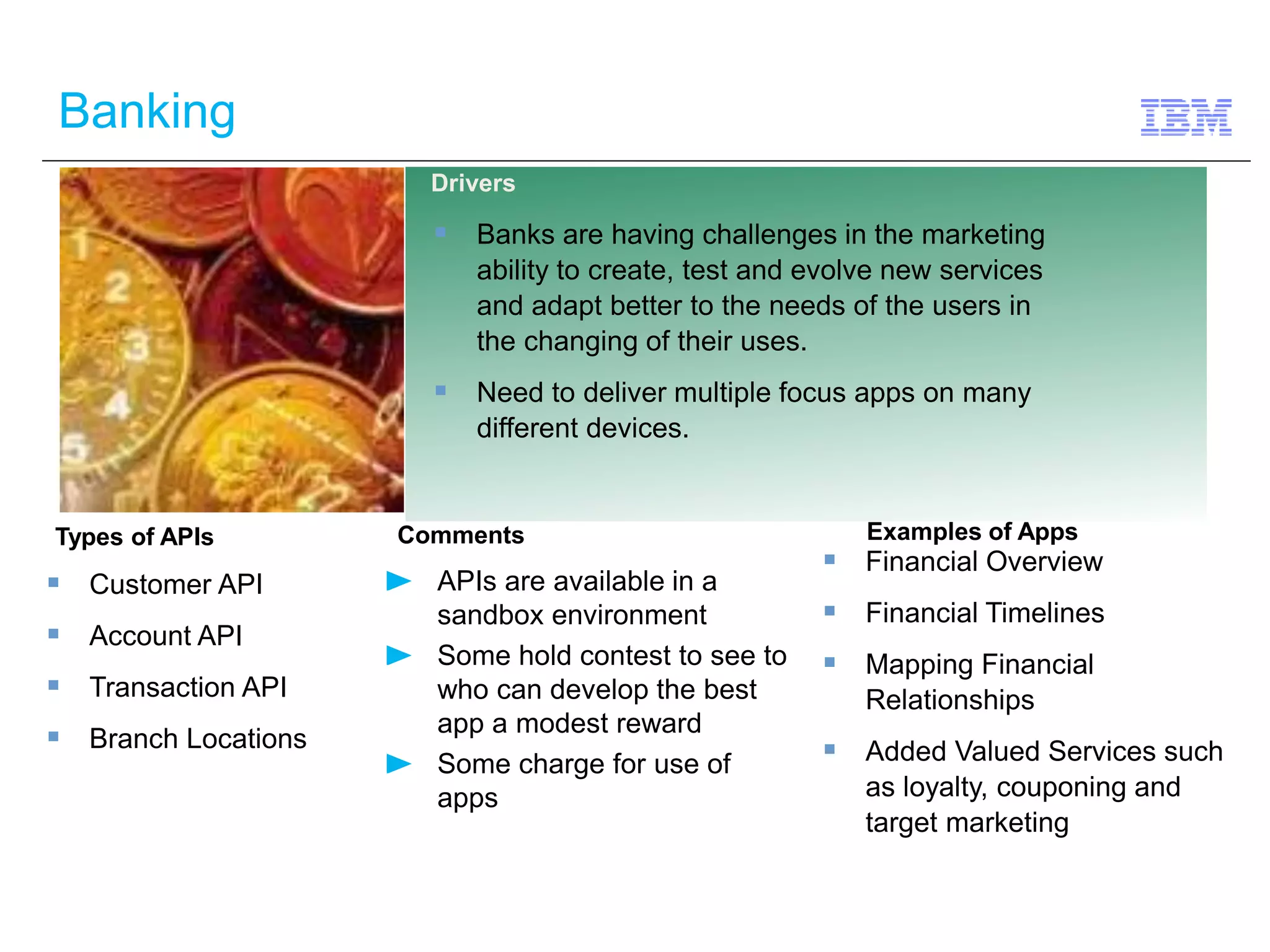 Banking

IBM

Drivers

▪ Banks are having challenges in the marketing ability to create, test and evolve new services and adapt better to the needs of the users in the changing of their uses.

▪ Need to deliver multiple focus apps on many different devices.

Types of APIs

▪ Customer API

▪ Account API

▪ Transaction API

▪ Branch Locations

Comments

► APIs are available in a sandbox environment

► Some hold contest to see to who can develop the best app a modest reward

► Some charge for use of apps

Examples of Apps

▪ Financial Overview

▪ Financial Timelines

▪ Mapping Financial Relationships

▪ Added Valued Services such as loyalty, couponing and target marketing